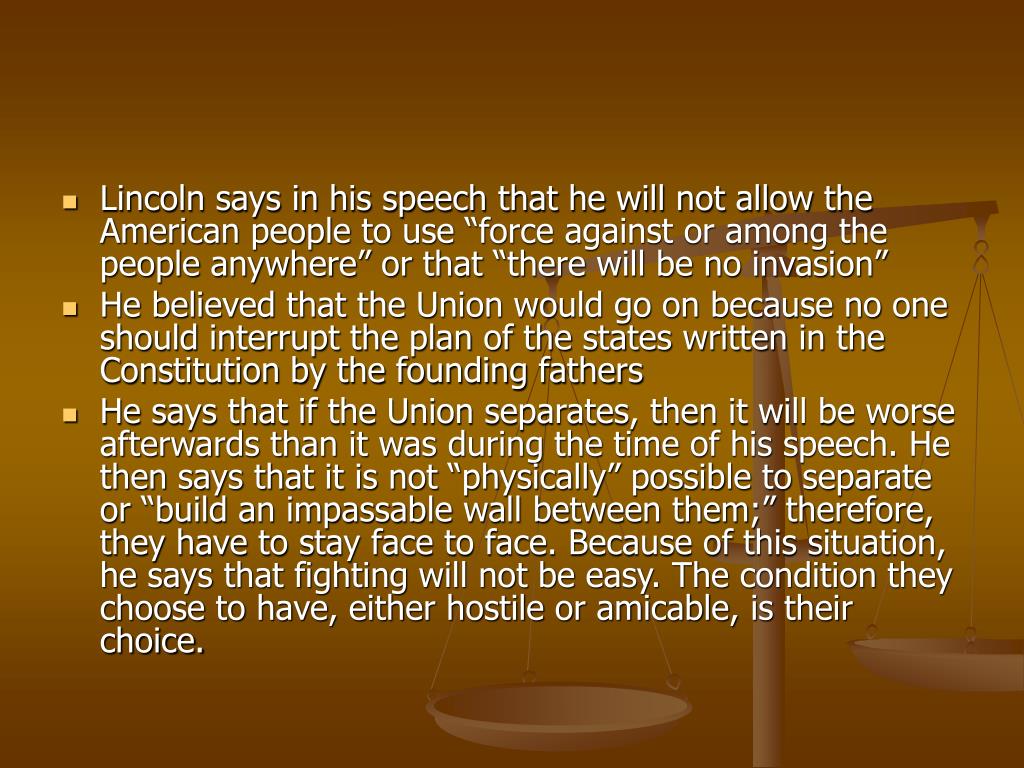 - Lincoln says in his speech that he will not allow the American people to use “force against or among the people anywhere” or that “there will be no invasion”
- He believed that the Union would go on because no one should interrupt the plan of the states written in the Constitution by the founding fathers
- He says that if the Union separates, then it will be worse afterwards than it was during the time of his speech. He then says that it is not “physically” possible to separate or “build an impassable wall between them;” therefore, they have to stay face to face. Because of this situation, he says that fighting will not be easy. The condition they choose to have, either hostile or amicable, is their choice.